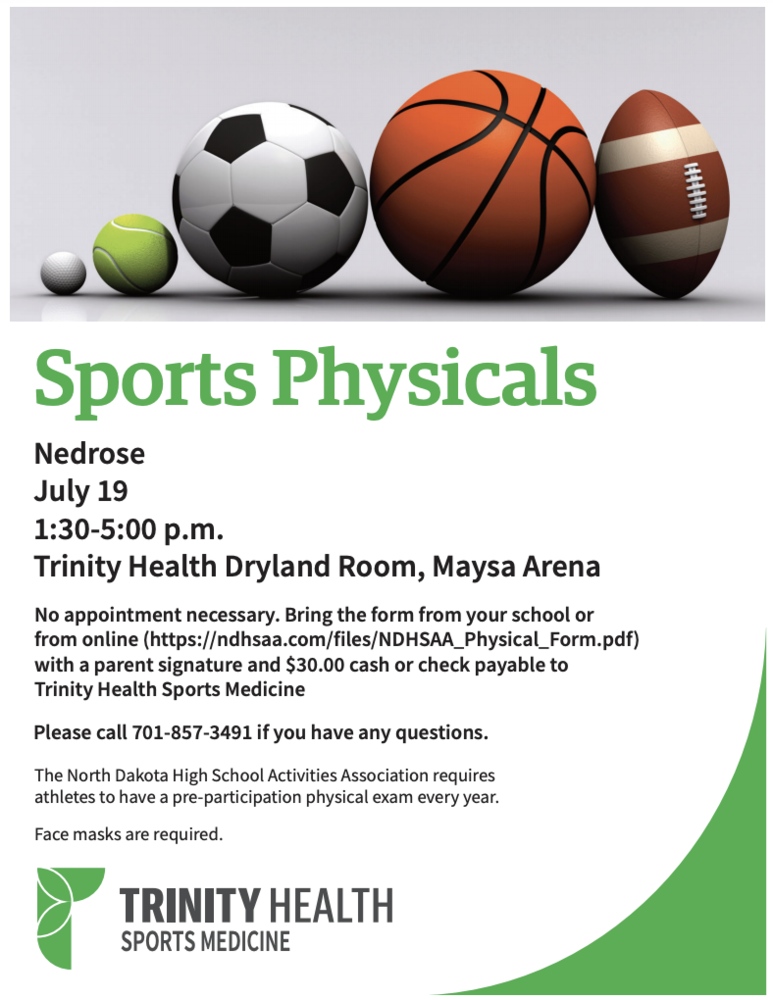 Sports Physicals

Nedrose
July 19
1:30-5:00 p.m.
Trinity Health Dryland Room, Maysa Arena

No appointment necessary. Bring the form from your school or from online (https://ndhsaa.com/files/NDHSAA_Physical_Form.pdf) with a parent signature and $30.00 cash or check payable to Trinity Health Sports Medicine

Please call 701-857-3491 if you have any questions.

The North Dakota High School Activities Association requires athletes to have a pre-participation physical exam every year.

Face masks are required.

TRINITY HEALTH
SPORTS MEDICINE